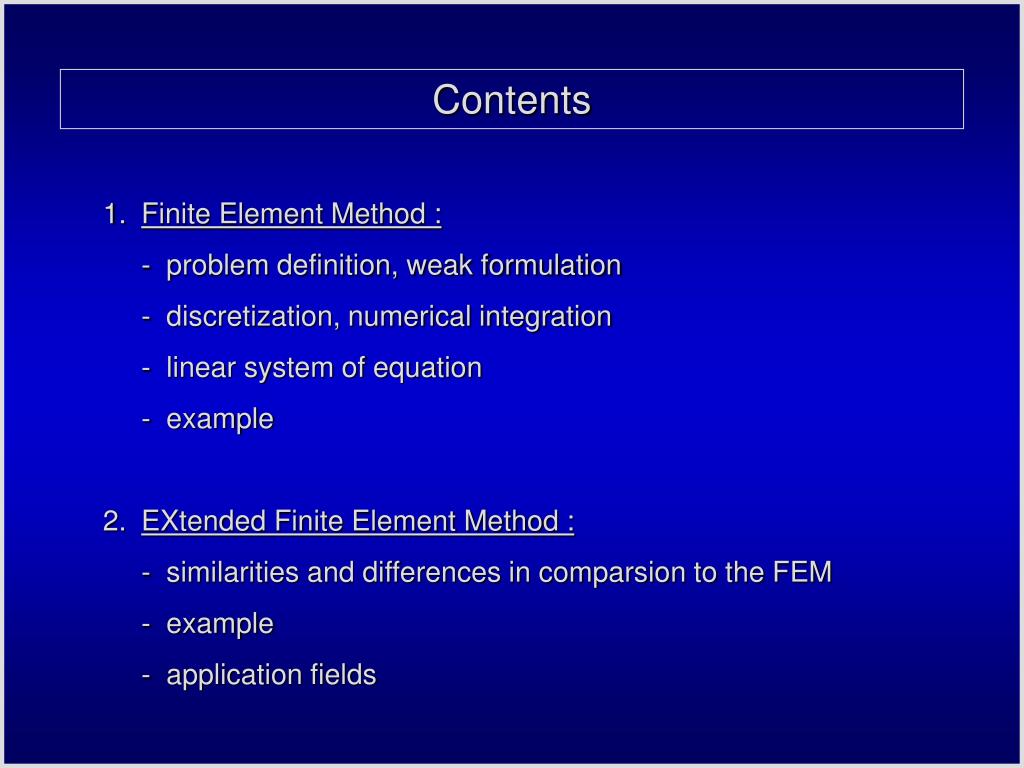 Contents

1. Finite Element Method :

- problem definition, weak formulation
- discretization, numerical integration
- linear system of equation
- example

2. EXtended Finite Element Method :

- similarities and differences in comparsion to the FEM
- example
- application fields